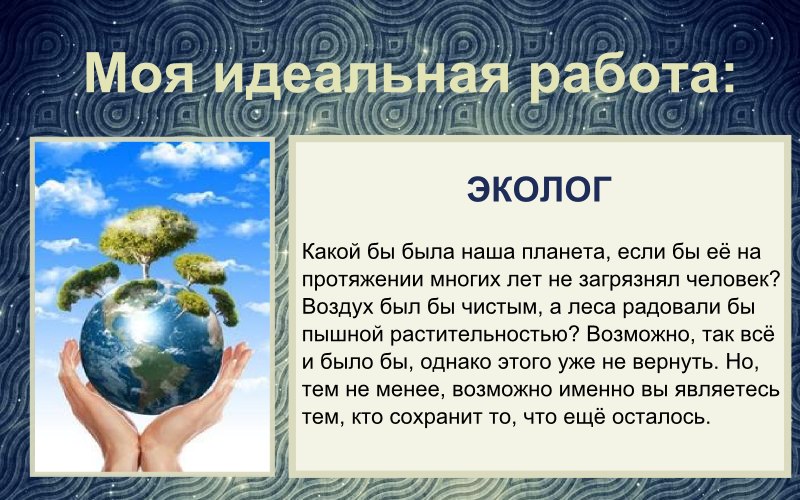 Моя идеальная работа:

ЭКОЛОГ

Какой бы была наша планета, если бы её на протяжении многих лет не загрязнял человек? Воздух был бы чистым, а леса радовали бы пышной растительностью? Возможно, так всё и было бы, однако этого уже не вернуть. Но, тем не менее, возможно именно вы являетесь тем, кто сохранит то, что ещё осталось.